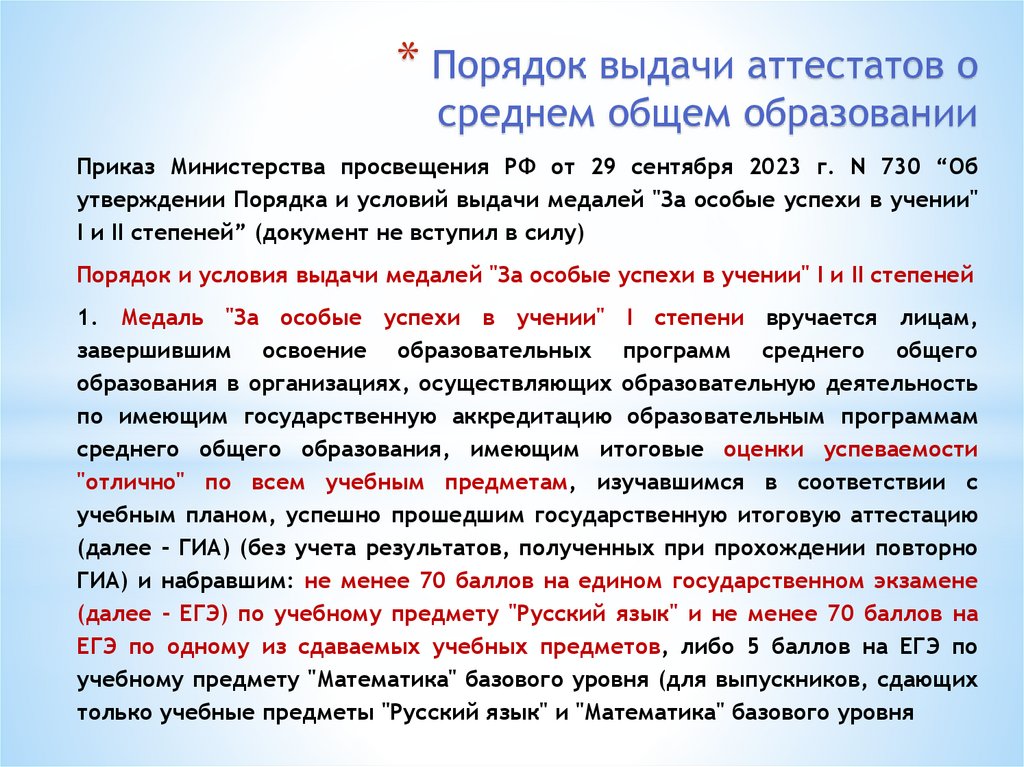 * Порядок выдачи аттестатов о среднем общем образовании

Приказ Министерства просвещения РФ от 29 сентября 2023 г. N 730 “Об утверждении Порядка и условий выдачи медалей "За особые успехи в учении" I и II степеней” (документ не вступил в силу)

Порядок и условия выдачи медалей "За особые успехи в учении" I и II степеней

1. Медаль "За особые успехи в учении" I степени вручается лицам, завершившим освоение образовательных программ среднего общего образования в организациях, осуществляющих образовательную деятельность по имеющим государственную аккредитацию образовательным программам среднего общего образования, имеющим итоговые оценки успеваемости "отлично" по всем учебным предметам, изучавшимся в соответствии с учебным планом, успешно прошедшим государственную итоговую аттестацию (далее - ГИА) (без учета результатов, полученных при прохождении повторно ГИА) и набравшим: не менее 70 баллов на едином государственном экзамене (далее - ЕГЭ) по учебному предмету "Русский язык" и не менее 70 баллов на ЕГЭ по одному из сдаваемых учебных предметов, либо 5 баллов на ЕГЭ по учебному предмету "Математика" базового уровня (для выпускников, сдающих только учебные предметы "Русский язык" и "Математика" базового уровня